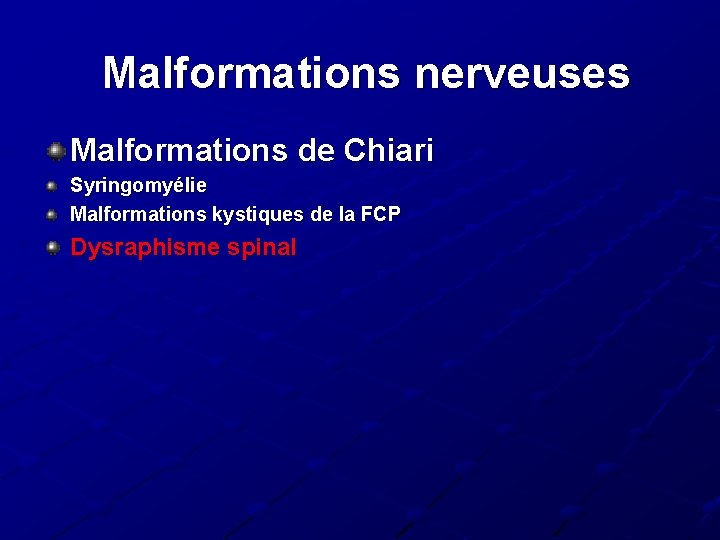 Malformations nerveuses

Malformations de Chiari
Syringomyélie
Malformations kystiques de la FCP
Dysraphisme spinal